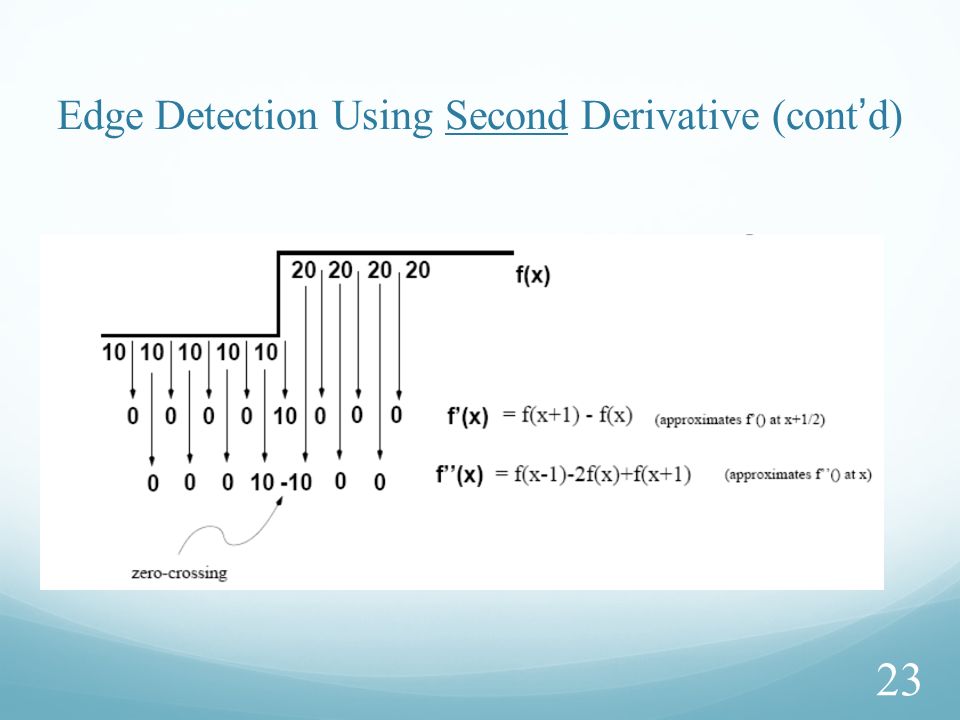 Edge Detection Using Second Derivative (cont'd)

20 20 20 20

f(x)

10 10 10 10 10

0 0 0 0 10 0 0 0

f'(x) = f(x+1) - f(x) (approximates f'() at x+1/2)

0 0 0 10 -10 0 0

f''(x) = f(x-1)-2f(x)+f(x+1) (approximates f''() at x)

zero-crossing

23